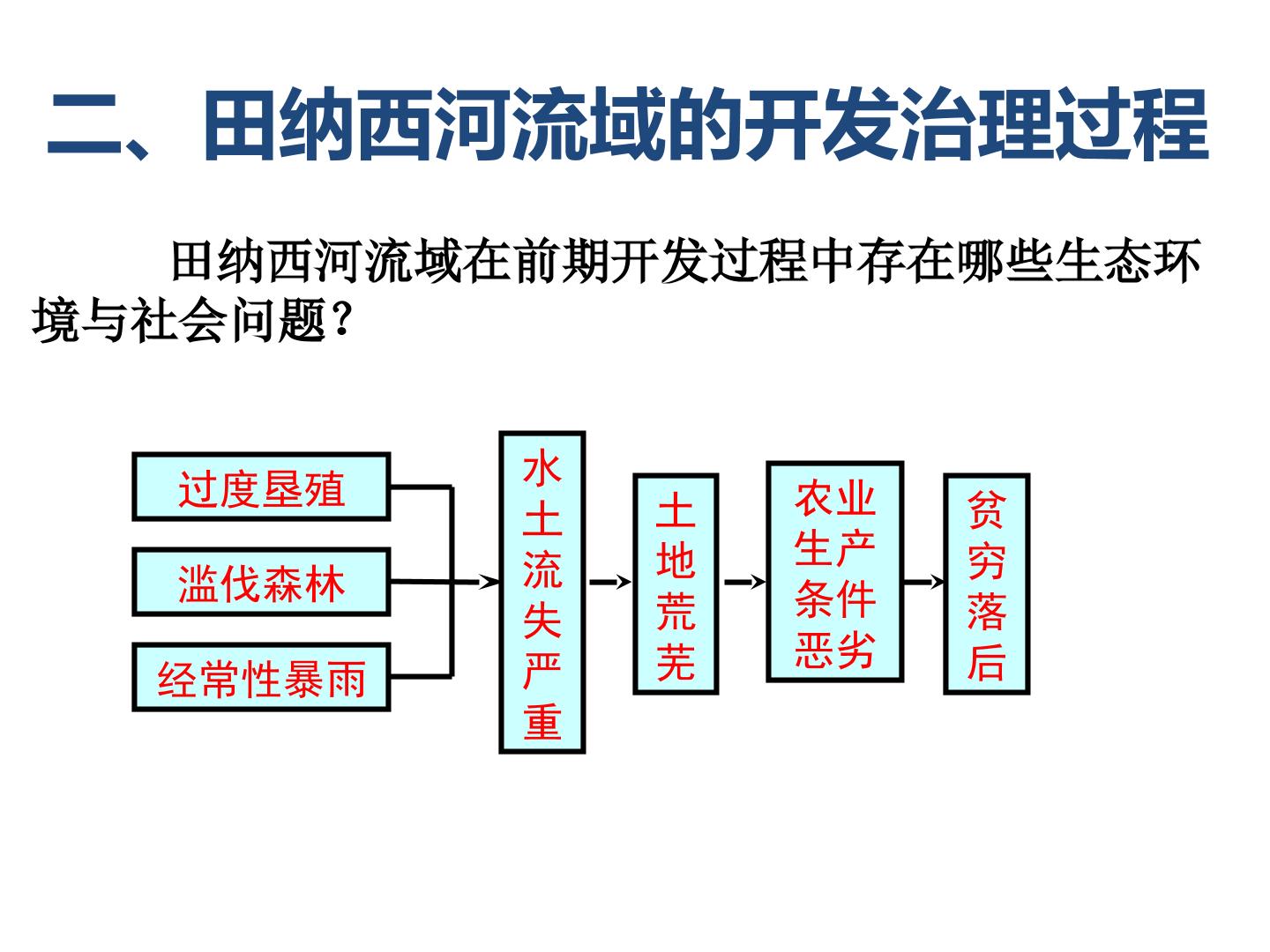 二、田纳西河流域的开发治理过程

田纳西河流域在前期开发过程中存在哪些生态环境与社会问题？

过度垦殖

滥伐森林

经常性暴雨

水土流失严重

土地荒芜

农业生产条件恶劣

贫穷落后